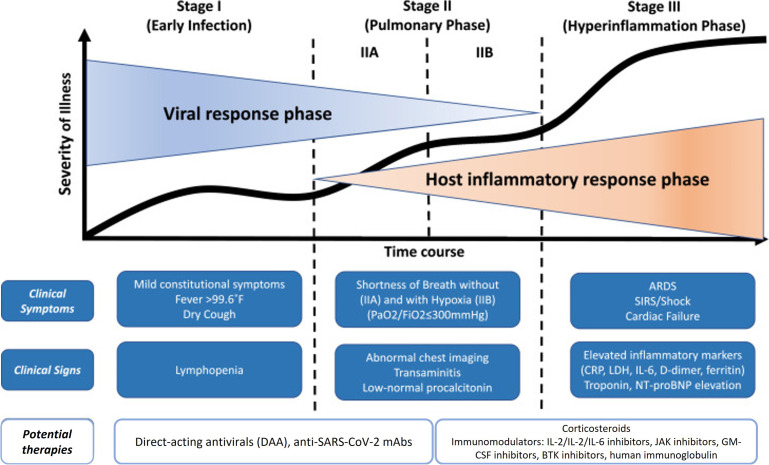 Stage I
(Early Infection)

Stage II
(Pulmonary Phase)

Stage III
(Hyperinflammation Phase)

IIA

IIB

Severity of Illness

Viral response phase

Host inflammatory response phase

Time course

Clinical Symptoms

Mild constitutional symptoms
Fever >99.6˚F
Dry Cough

Shortness of Breath without (IIA) and with Hypoxia (IIB) (PaO2/FiO2≤300mmHg)

ARDS
SIRS/Shock
Cardiac Failure

Clinical Signs

Lymphopenia

Abnormal chest imaging
Transaminitis
Low-normal procalcitonin

Elevated inflammatory markers (CRP, LDH, IL-6, D-dimer, ferritin)
Troponin, NT-proBNP elevation

Potential therapies

Direct-acting antivirals (DAA), anti-SARS-CoV-2 mAbs

Corticosteroids
Immunomodulators: IL-2/IL-2/IL-6 inhibitors, JAK inhibitors, GM-CSF inhibitors, BTK inhibitors, human immunoglobulin